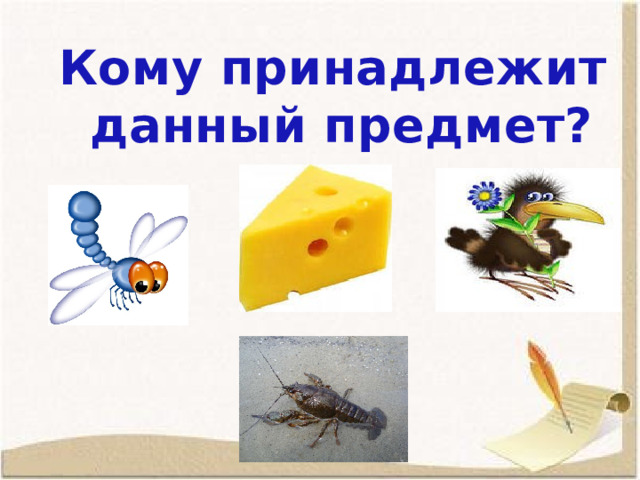 Кому принадлежит данный предмет?